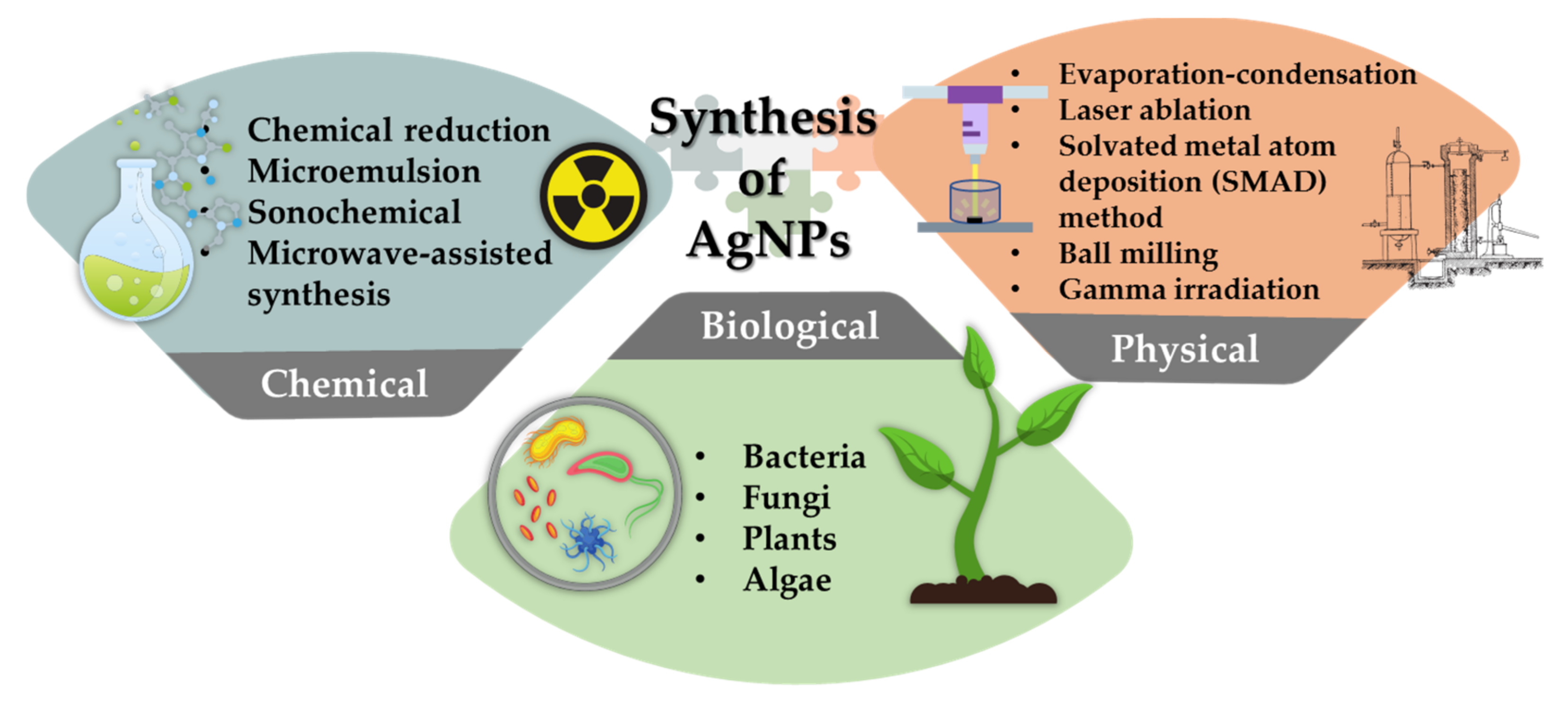 Synthesis of AgNPs

• Chemical reduction
• Microemulsion
• Sonochemical
• Microwave-assisted synthesis

Chemical

• Evaporation-condensation
• Laser ablation
• Solvated metal atom deposition (SMAD) method
• Ball milling
• Gamma irradiation

Physical

Biological

• Bacteria
• Fungi
• Plants
• Algae